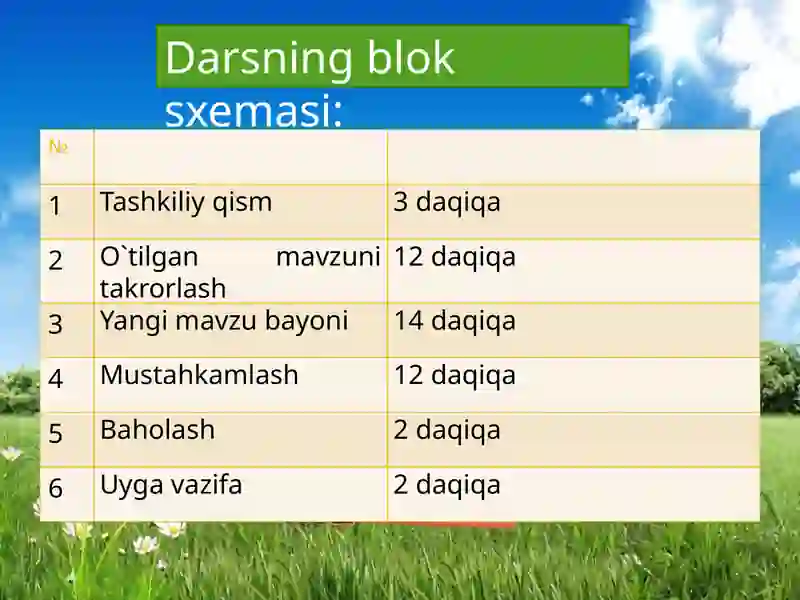 Darsning blok sxemasi:

| № | | |
|---|---|---|
| 1 | Tashkiliy qism | 3 daqiqa |
| 2 | O`tilgan mavzuni takrorlash | 12 daqiqa |
| 3 | Yangi mavzu bayoni | 14 daqiqa |
| 4 | Mustahkamlash | 12 daqiqa |
| 5 | Baholash | 2 daqiqa |
| 6 | Uyga vazifa | 2 daqiqa |